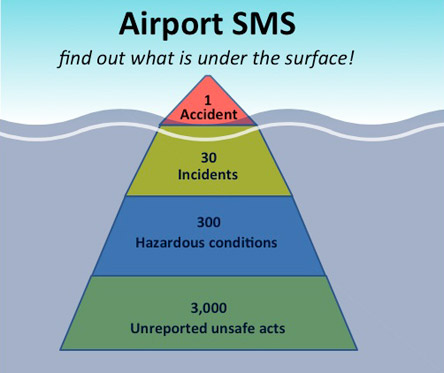 Airport SMS

find out what is under the surface!

1
Accident

30
Incidents

300
Hazardous conditions

3,000
Unreported unsafe acts